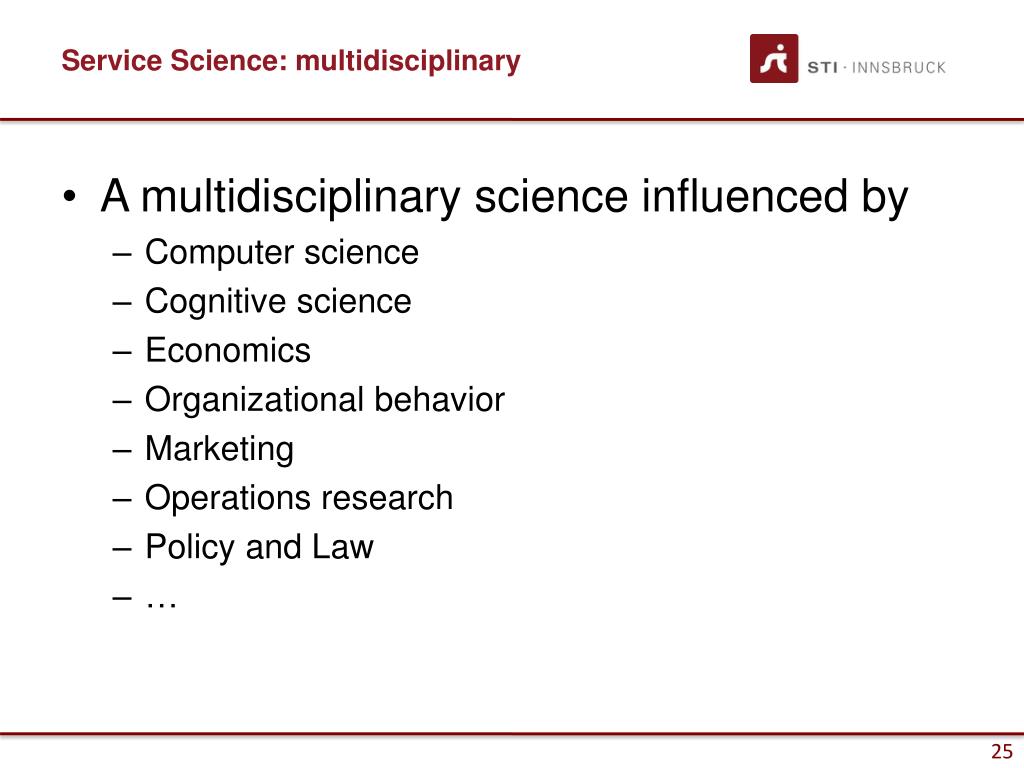 Service Science: multidisciplinary

STI · INNSBRUCK

• A multidisciplinary science influenced by
– Computer science
– Cognitive science
– Economics
– Organizational behavior
– Marketing
– Operations research
– Policy and Law
– …

25